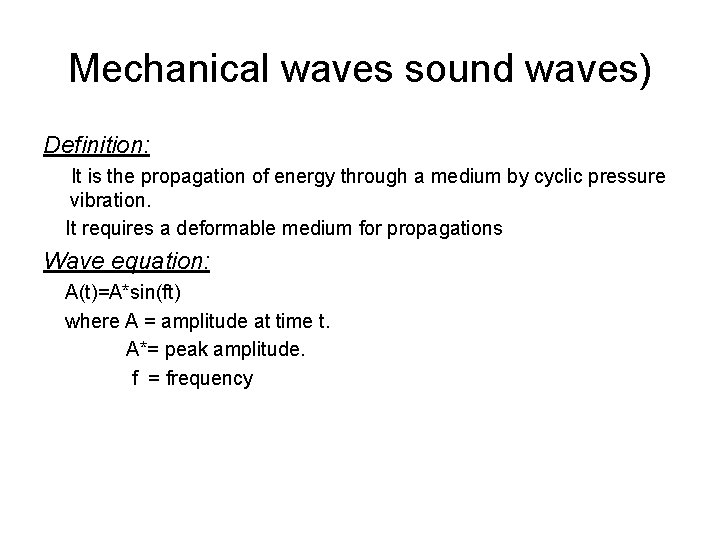 Mechanical waves sound waves)

Definition:

It is the propagation of energy through a medium by cyclic pressure vibration.

It requires a deformable medium for propagations

Wave equation:

A(t)=A*sin(ft)

where A = amplitude at time t.

A*= peak amplitude.

f = frequency